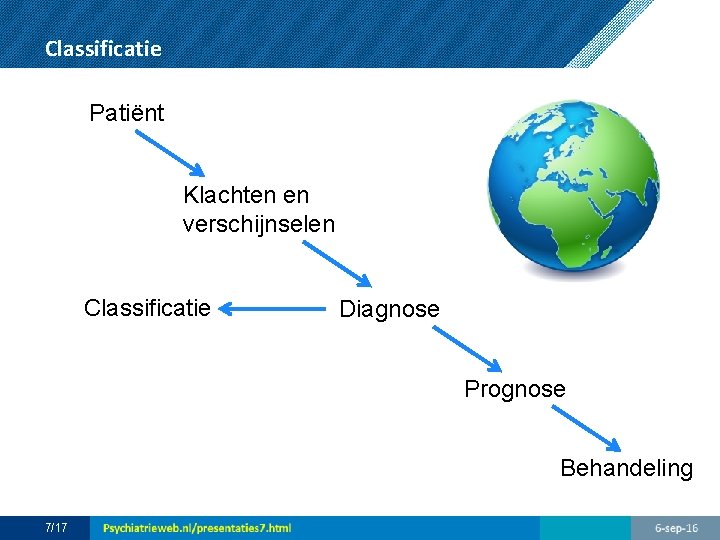 Classificatie

Patiënt

Klachten en verschijnselen

Classificatie

Diagnose

Prognose

Behandeling

7/17

Psychiatrieweb.nl/presentaties7.html

6-sep-16